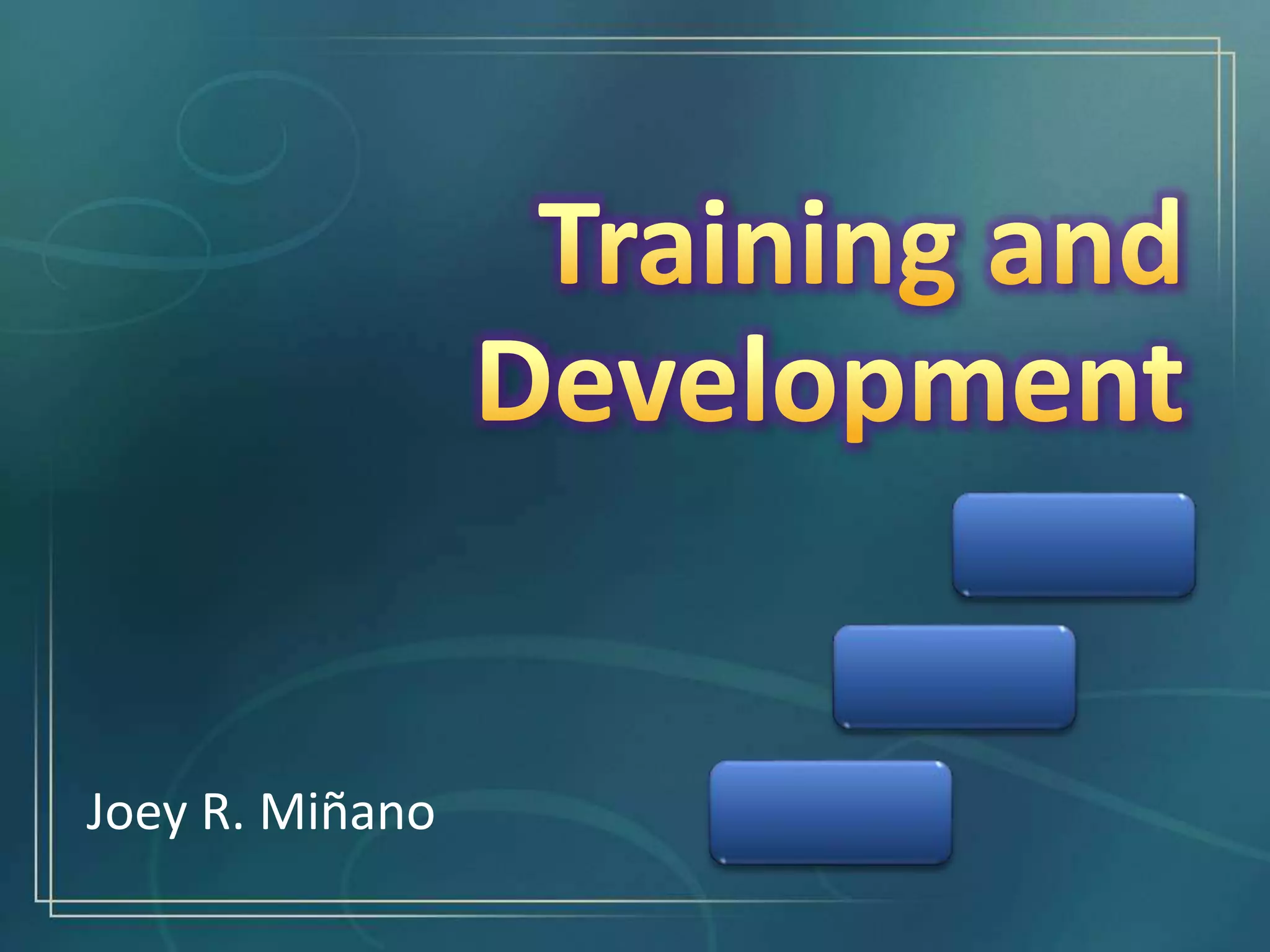 Training and Development

Joey R. Miñano